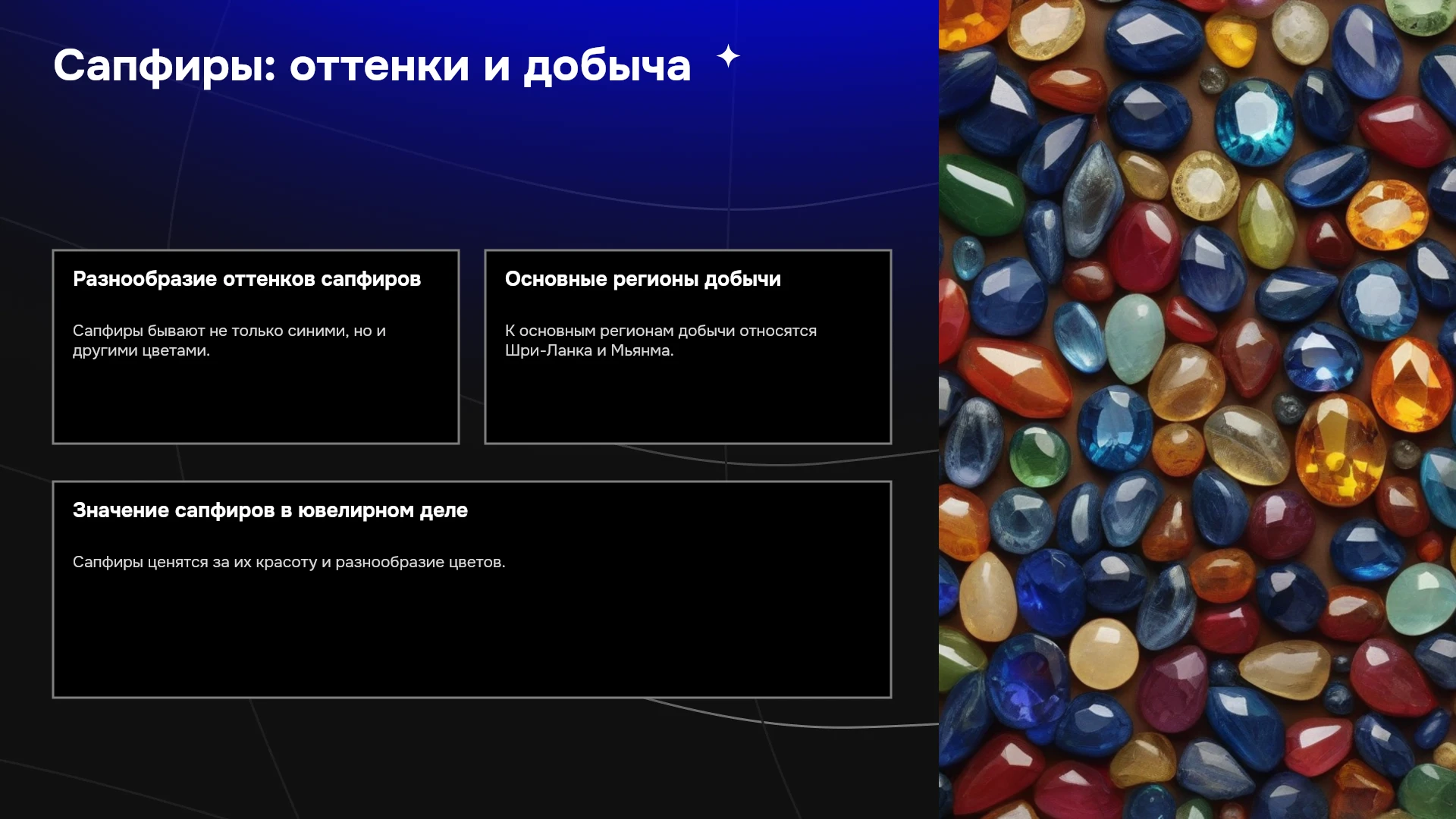 Сапфиры: оттенки и добыча

Разнообразие оттенков сапфиров

Сапфиры бывают не только синими, но и другими цветами.

Основные регионы добычи

К основным регионам добычи относятся Шри-Ланка и Мьянма.

Значение сапфиров в ювелирном деле

Сапфиры ценятся за их красоту и разнообразие цветов.